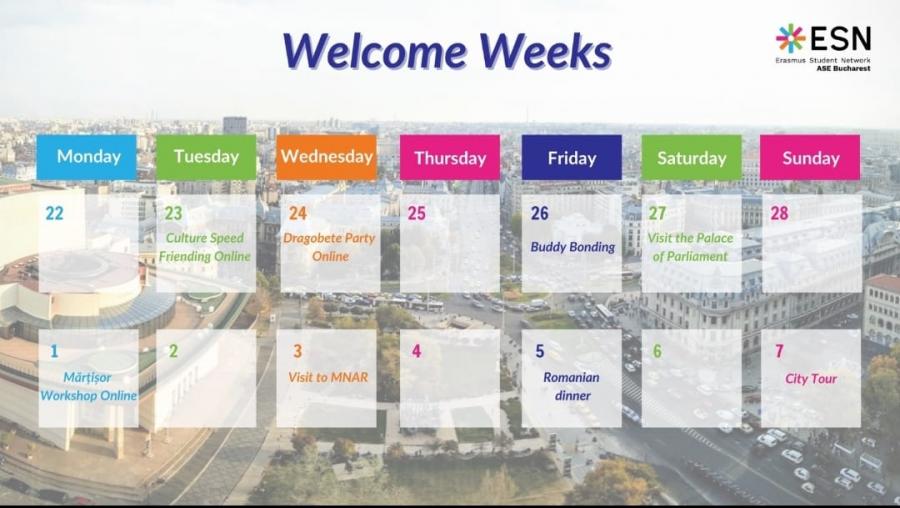 Welcome Weeks

ESN
Erasmus Student Network
ASE Bucharest

| Monday | Tuesday | Wednesday | Thursday | Friday | Saturday | Sunday |
|---|---|---|---|---|---|---|
| 22 | 23 Culture Speed Friending Online | 24 Dragobete Party Online | 25 | 26 Buddy Bonding | 27 Visit the Palace of Parliament | 28 |
| 1 Mărțișor Workshop Online | 2 | 3 Visit to MNAR | 4 | 5 Romanian dinner | 6 | 7 City Tour |